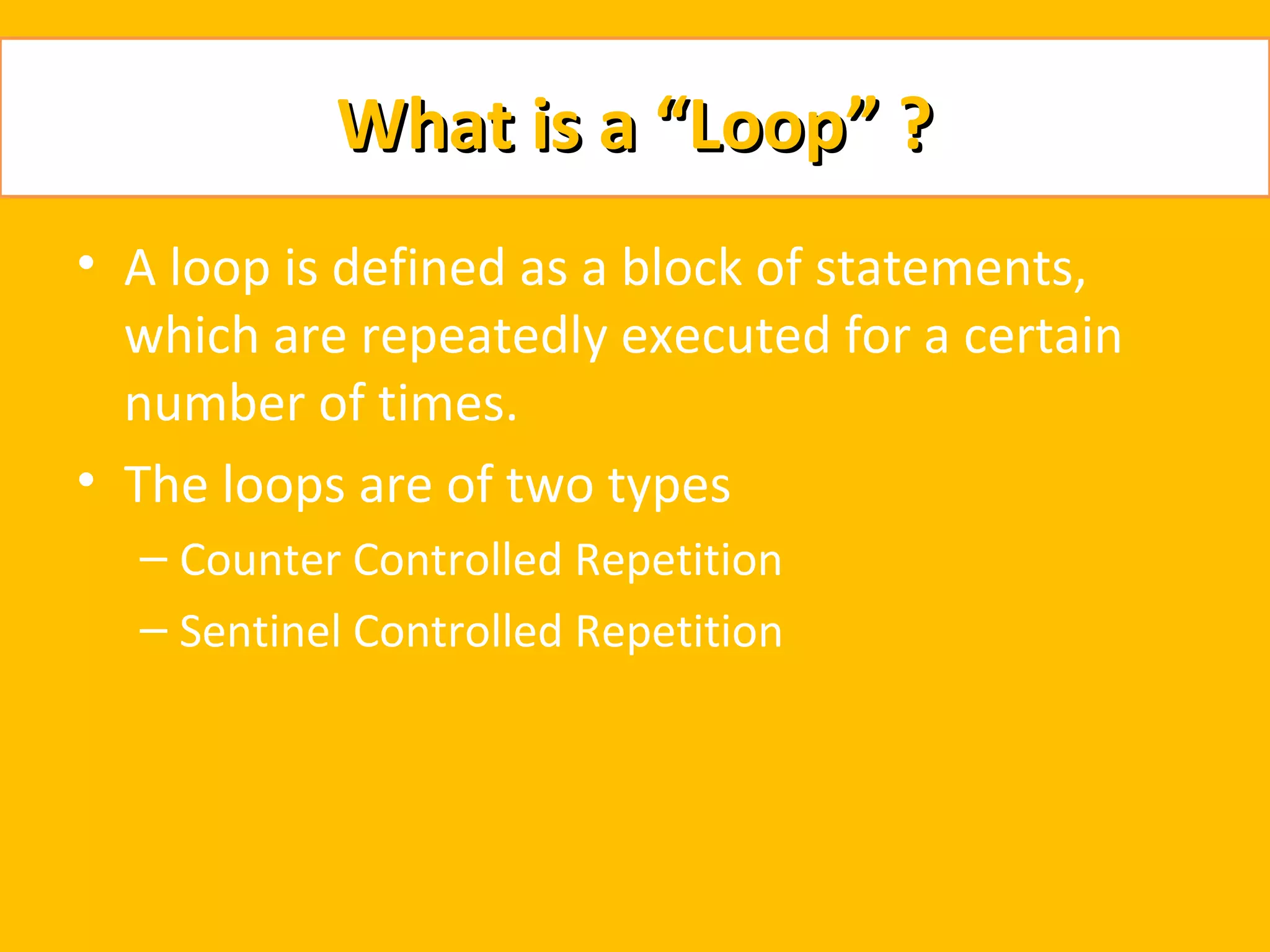 What is a “Loop” ?

• A loop is defined as a block of statements, which are repeatedly executed for a certain number of times.

• The loops are of two types

– Counter Controlled Repetition

– Sentinel Controlled Repetition